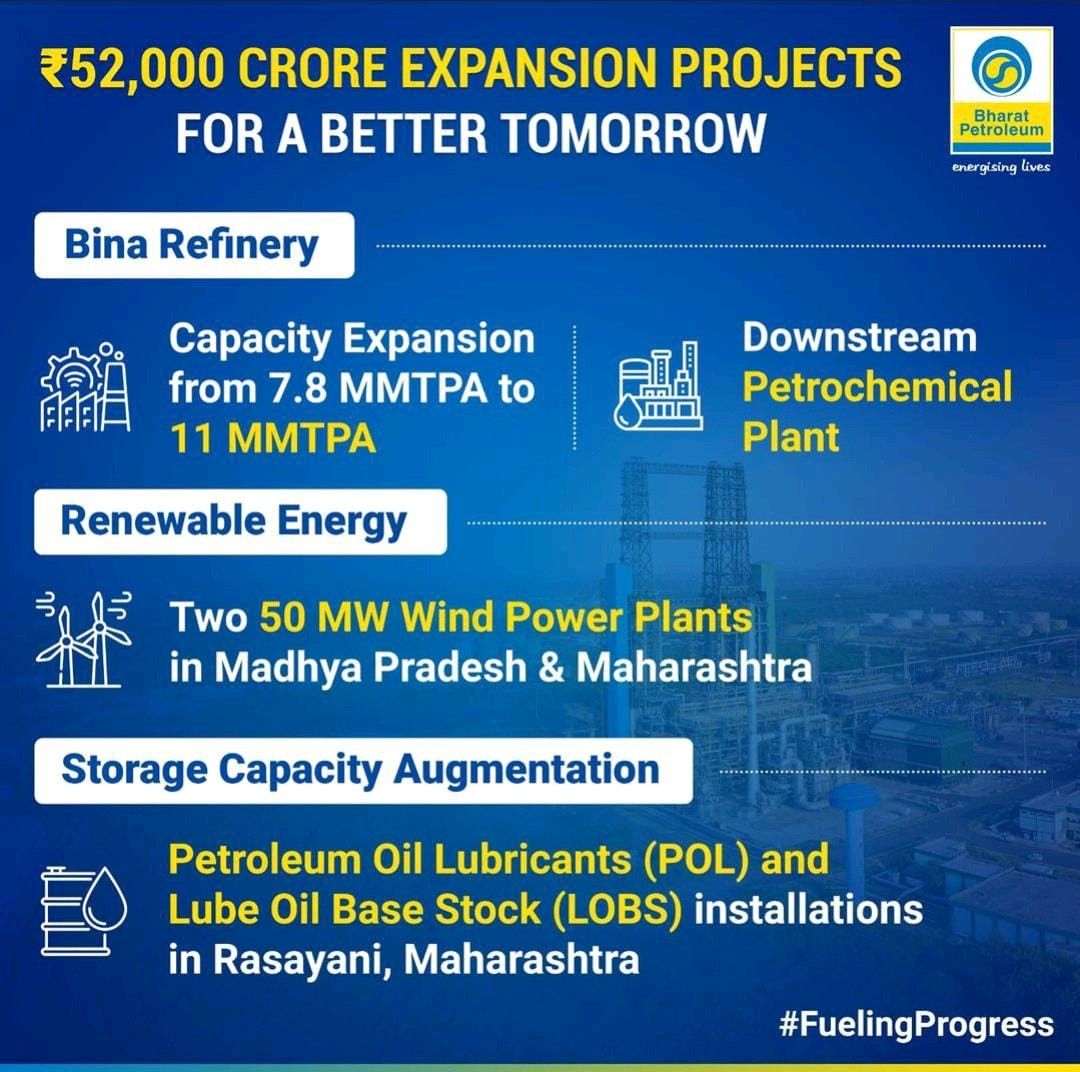 ₹52,000 CRORE EXPANSION PROJECTS FOR A BETTER TOMORROW

Bharat Petroleum
energising lives

Bina Refinery

Capacity Expansion from 7.8 MMTPA to 11 MMTPA

Downstream Petrochemical Plant

Renewable Energy

Two 50 MW Wind Power Plants in Madhya Pradesh & Maharashtra

Storage Capacity Augmentation

Petroleum Oil Lubricants (POL) and Lube Oil Base Stock (LOBS) installations in Rasayani, Maharashtra

#FuelingProgress